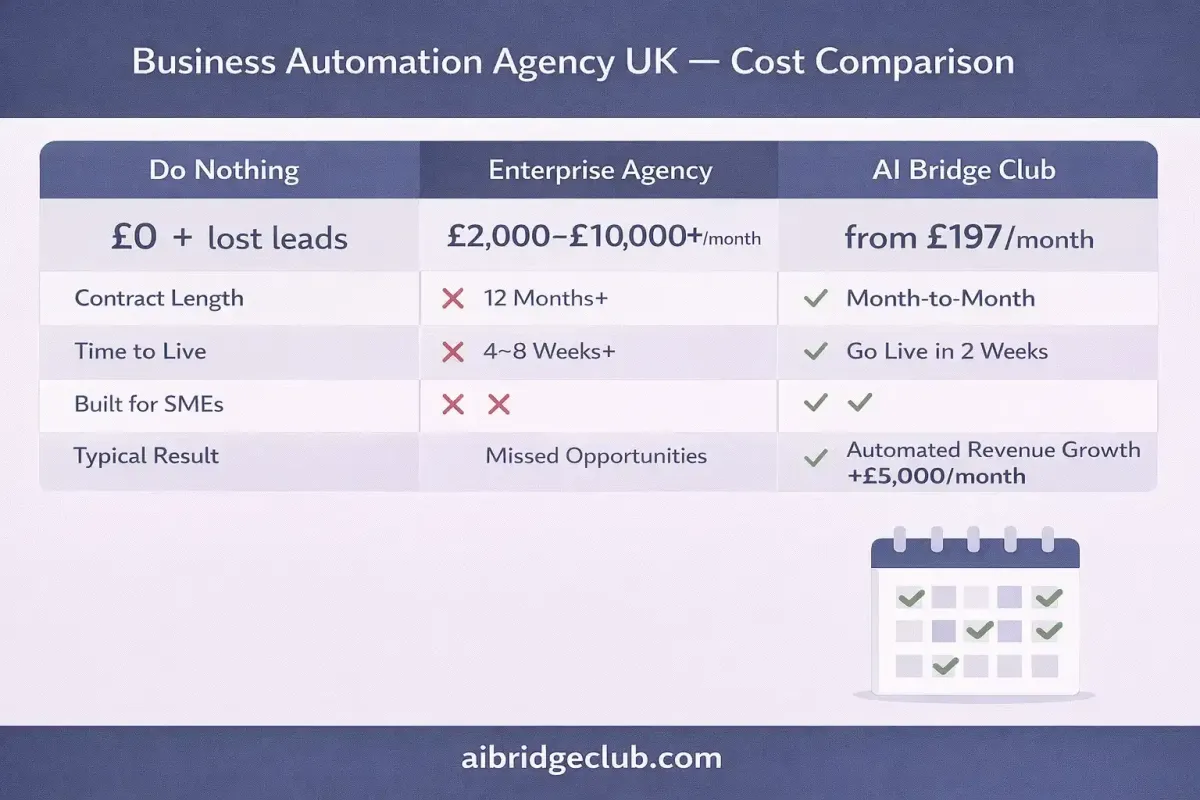 Business Automation Agency UK — Cost Comparison

| Do Nothing | Enterprise Agency | AI Bridge Club |
|---|---|---|
| £0 + lost leads | £2,000–£10,000+/month | from £197/month |
| Contract Length | ✗ 12 Months+ | ✓ Month-to-Month |
| Time to Live | ✗ 4~8 Weeks+ | ✓ Go Live in 2 Weeks |
| Built for SMEs | ✗ ✗ | ✓ ✓ |
| Typical Result | Missed Opportunities | ✓ Automated Revenue Growth +£5,000/month |

aibridgeclub.com